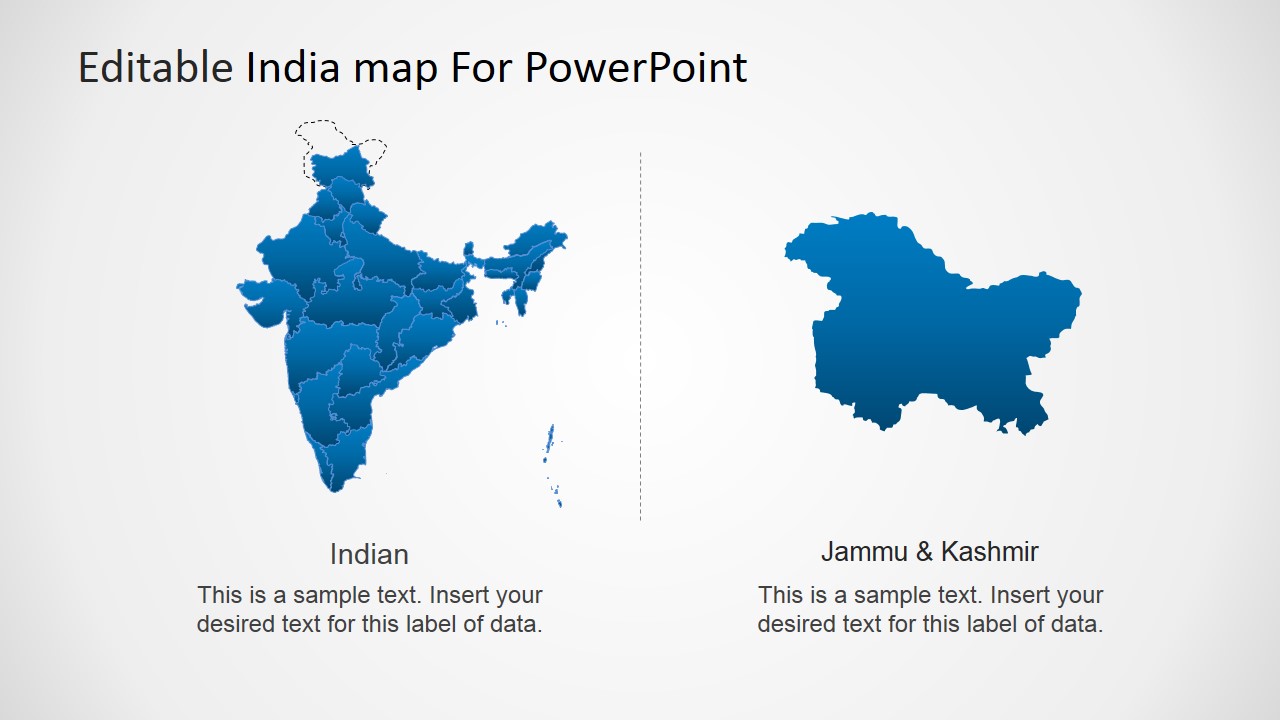 Editable India map For PowerPoint

Indian

This is a sample text. Insert your desired text for this label of data.

Jammu & Kashmir

This is a sample text. Insert your desired text for this label of data.